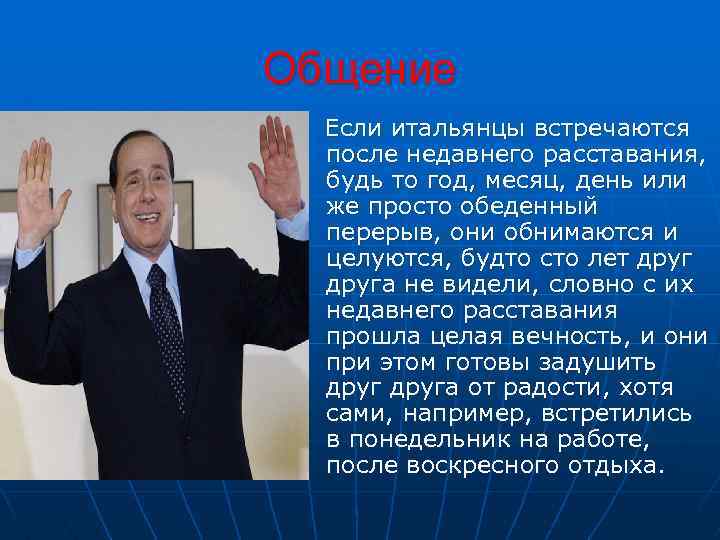 Общение

Если итальянцы встречаются после недавнего расставания, будь то год, месяц, день или же просто обеденный перерыв, они обнимаются и целуются, будто сто лет друг друга не видели, словно с их недавнего расставания прошла целая вечность, и они при этом готовы задушить друг друга от радости, хотя сами, например, встретились в понедельник на работе, после воскресного отдыха.